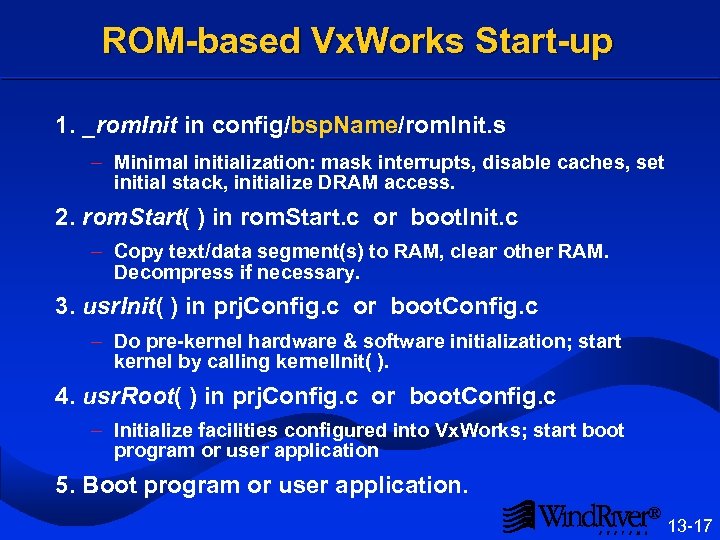 ROM-based VxWorks Start-up

1. _romInit in config/bspName/romInit.s

– Minimal initialization: mask interrupts, disable caches, set initial stack, initialize DRAM access.

2. romStart( ) in romStart.c or bootInit.c

– Copy text/data segment(s) to RAM, clear other RAM. Decompress if necessary.

3. usrInit( ) in prjConfig.c or bootConfig.c

– Do pre-kernel hardware & software initialization; start kernel by calling kernelInit( ).

4. usrRoot( ) in prjConfig.c or bootConfig.c

– Initialize facilities configured into VxWorks; start boot program or user application

5. Boot program or user application.

WindRiver®
SYSTEMS

13-17